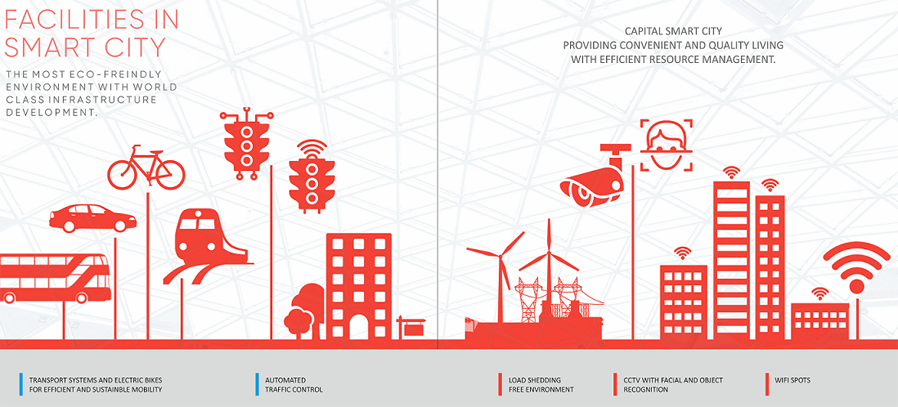 FACILITIES IN SMART CITY

THE MOST ECO-FREINDLY ENVIRONMENT WITH WORLD CLASS INFRASTRUCTURE DEVELOPMENT.

CAPITAL SMART CITY
PROVIDING CONVENIENT AND QUALITY LIVING
WITH EFFICIENT RESOURCE MANAGEMENT.

TRANSPORT SYSTEMS AND ELECTRIC BIKES FOR EFFICIENT AND SUSTAINABLE MOBILITY

AUTOMATED TRAFFIC CONTROL

LOAD SHEDDING FREE ENVIRONMENT

CCTV WITH FACIAL AND OBJECT RECOGNITION

WIFI SPOTS